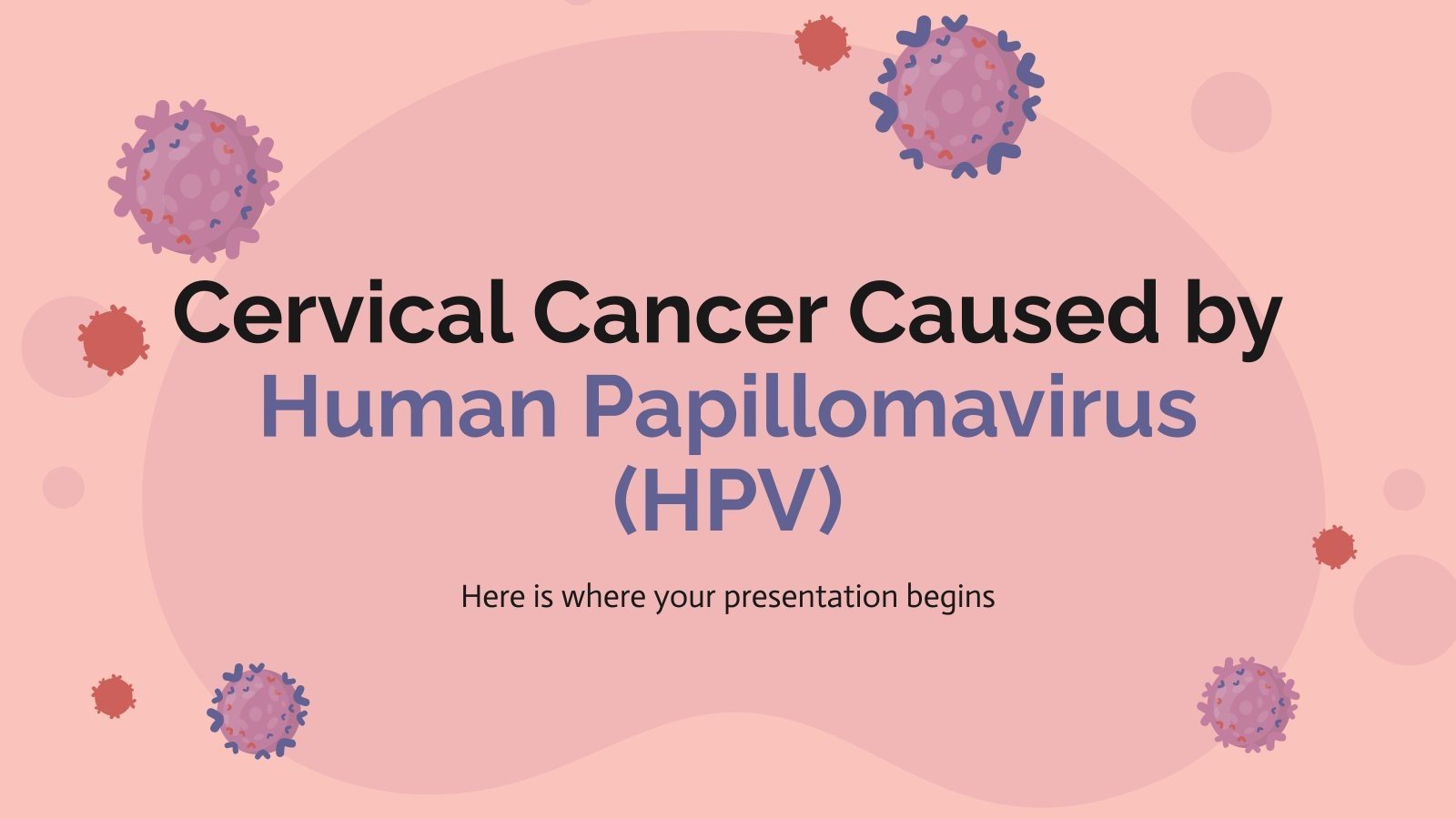 Cervical Cancer Caused by Human Papillomavirus (HPV)

Here is where your presentation begins